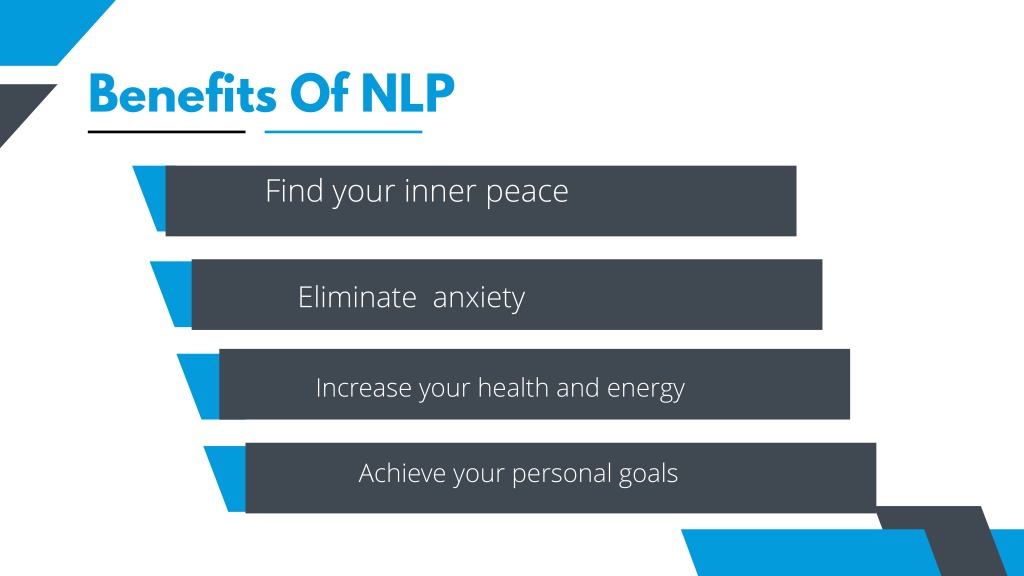 Benefits Of NLP

Find your inner peace

Eliminate  anxiety

Increase your health and energy

Achieve your personal goals